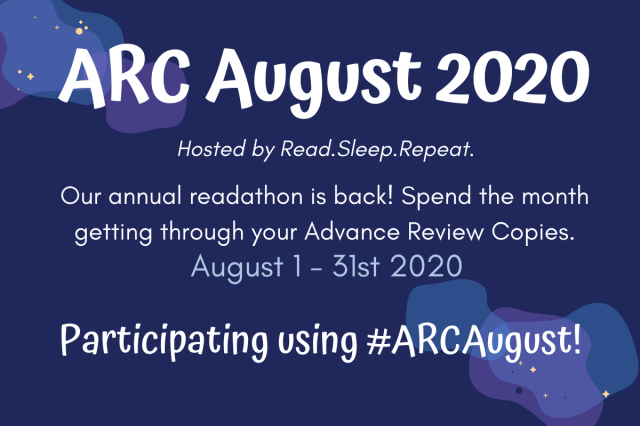 ARC August 2020

Hosted by Read.Sleep.Repeat.

Our annual readathon is back! Spend the month getting through your Advance Review Copies.

August 1 - 31st 2020

Participating using #ARCAugust!